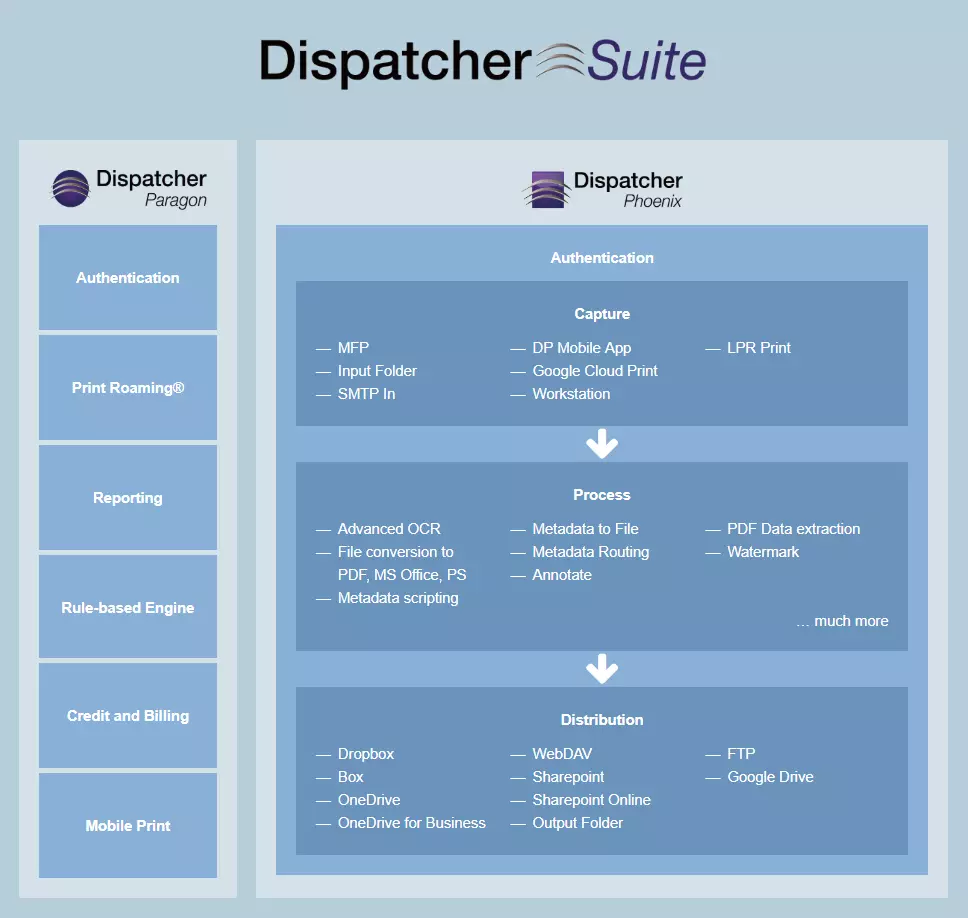 Dispatcher Suite

Dispatcher Paragon

Authentication

Print Roaming®

Reporting

Rule-based Engine

Credit and Billing

Mobile Print

Dispatcher Phoenix

Authentication

Capture

— MFP
— Input Folder
— SMTP In

— DP Mobile App
— Google Cloud Print
— Workstation

— LPR Print

Process

— Advanced OCR
— File conversion to PDF, MS Office, PS
— Metadata scripting

— Metadata to File
— Metadata Routing
— Annotate

— PDF Data extraction
— Watermark

… much more

Distribution

— Dropbox
— Box
— OneDrive
— OneDrive for Business

— WebDAV
— Sharepoint
— Sharepoint Online
— Output Folder

— FTP
— Google Drive